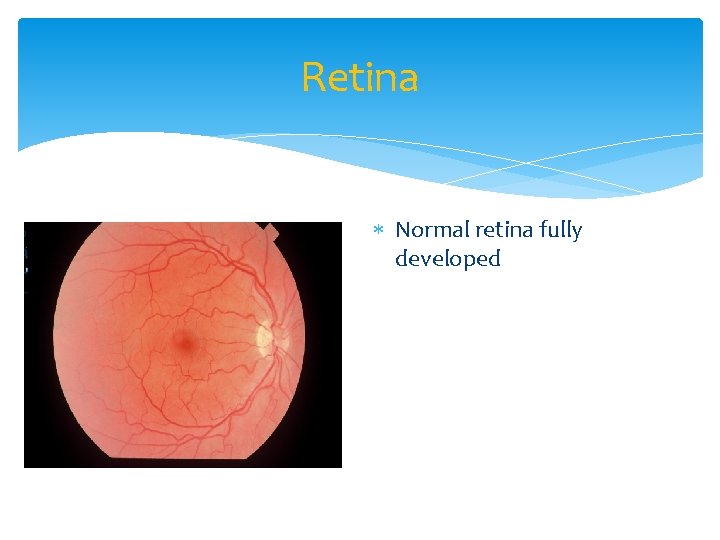 Retina

* Normal retina fully developed